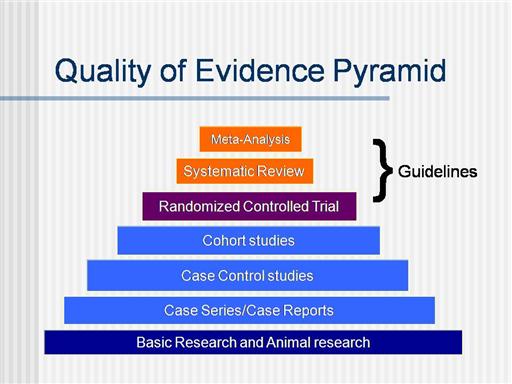 Quality of Evidence Pyramid

Meta-Analysis
Systematic Review
Randomized Controlled Trial
Guidelines
Cohort studies
Case Control studies
Case Series/Case Reports
Basic Research and Animal research